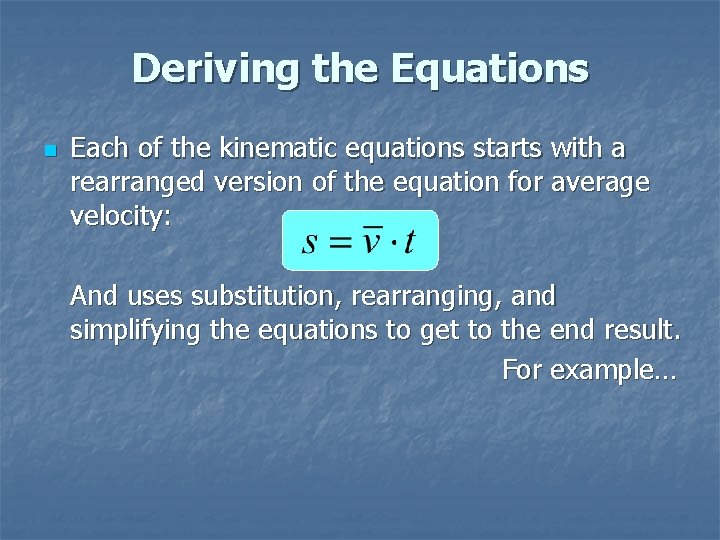 Deriving the Equations

Each of the kinematic equations starts with a rearranged version of the equation for average velocity:

$s = \bar{v} \cdot t$

And uses substitution, rearranging, and simplifying the equations to get to the end result.

For example…